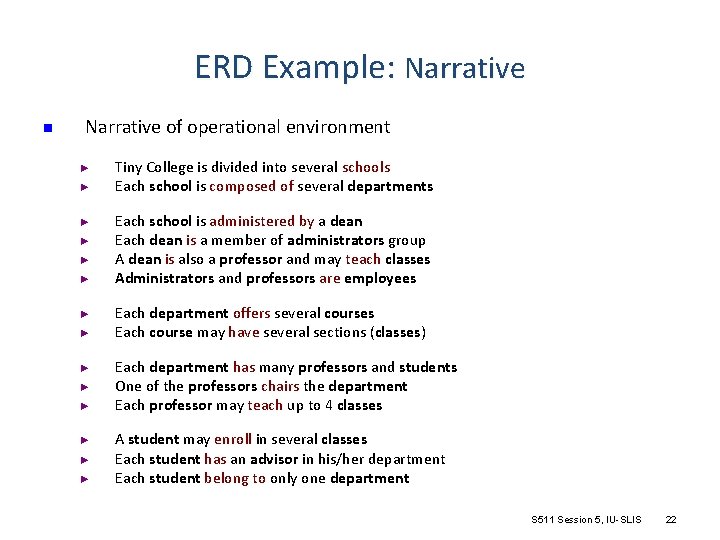 ERD Example: Narrative

Narrative of operational environment

Tiny College is divided into several schools
Each school is composed of several departments

Each school is administered by a dean
Each dean is a member of administrators group
A dean is also a professor and may teach classes
Administrators and professors are employees

Each department offers several courses
Each course may have several sections (classes)

Each department has many professors and students
One of the professors chairs the department
Each professor may teach up to 4 classes

A student may enroll in several classes
Each student has an advisor in his/her department
Each student belong to only one department

S511 Session 5, IU-SLIS 22